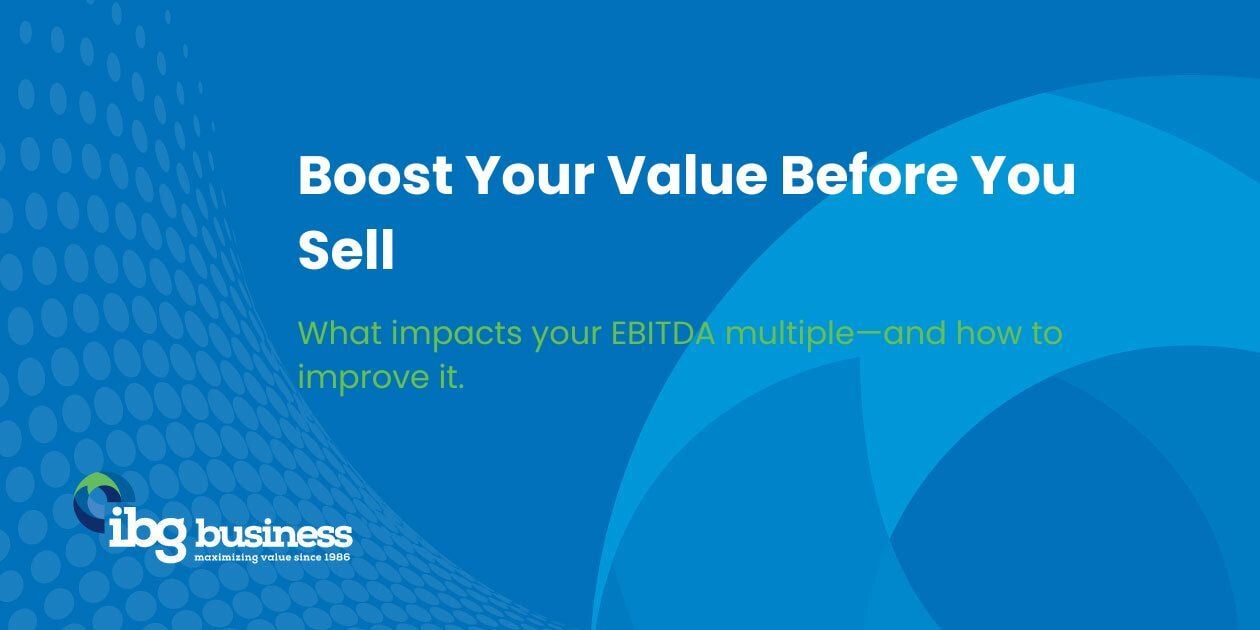 Boost Your Value Before You Sell

What impacts your EBITDA multiple—and how to improve it.

ibg business
maximizing value since 1986